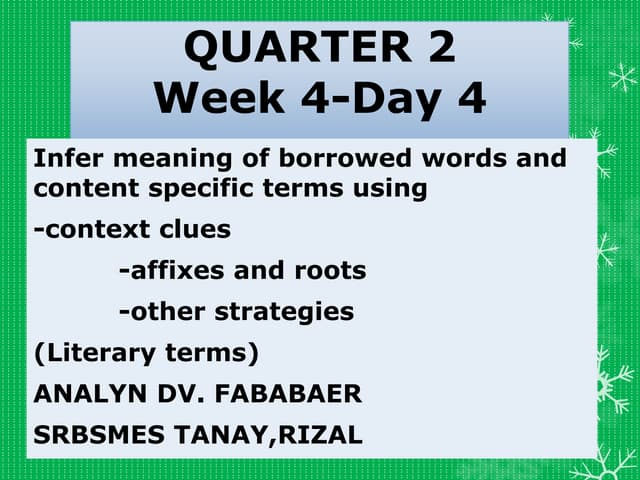 QUARTER 2
Week 4-Day 4

Infer meaning of borrowed words and content specific terms using

-context clues

-affixes and roots

-other strategies

(Literary terms)

ANALYN DV. FABABAER

SRBSMES TANAY,RIZAL